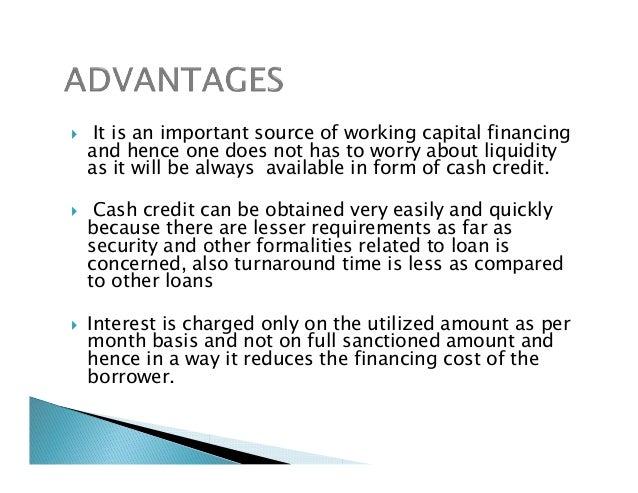 ADVANTAGES

It is an important source of working capital financing and hence one does not has to worry about liquidity as it will be always available in form of cash credit.

Cash credit can be obtained very easily and quickly because there are lesser requirements as far as security and other formalities related to loan is concerned, also turnaround time is less as compared to other loans

Interest is charged only on the utilized amount as per month basis and not on full sanctioned amount and hence in a way it reduces the financing cost of the borrower.